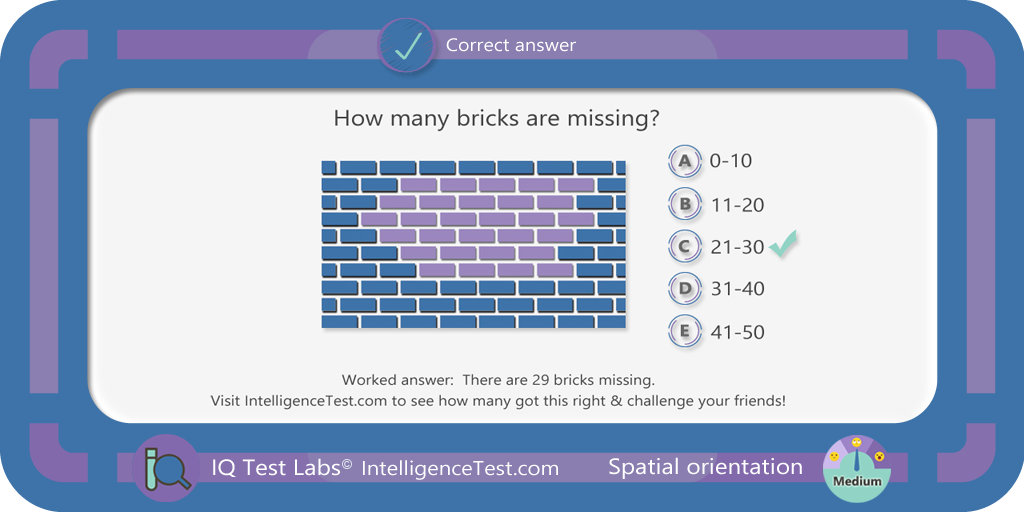 Correct answer

How many bricks are missing?

A 0-10

B 11-20

C 21-30

D 31-40

E 41-50

Worked answer: There are 29 bricks missing.
Visit IntelligenceTest.com to see how many got this right & challenge your friends!

IQ Test Labs© IntelligenceTest.com

Spatial orientation

Medium